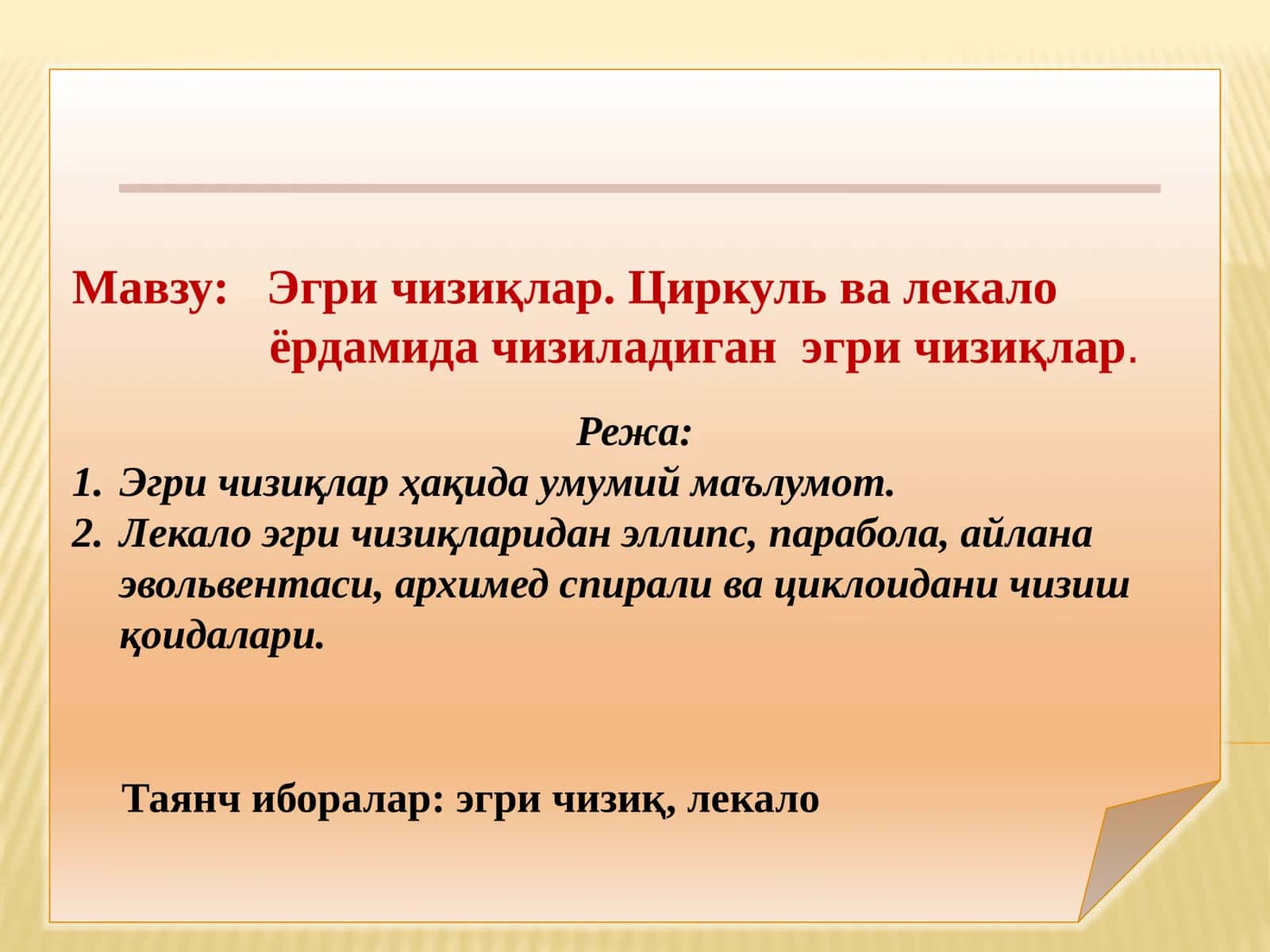 Мавзу: Эгри чизиқлар. Циркуль ва лекало ёрдамида чизиладиган эгри чизиқлар.

Режа:
1. Эгри чизиқлар ҳақида умумий маълумот.
2. Лекало эгри чизиқларидан эллипс, парабола, айлана эвольвентаси, архимед спирали ва циклоидани чизиш қоидалари.

Таянч иборалар: эгри чизиқ, лекало